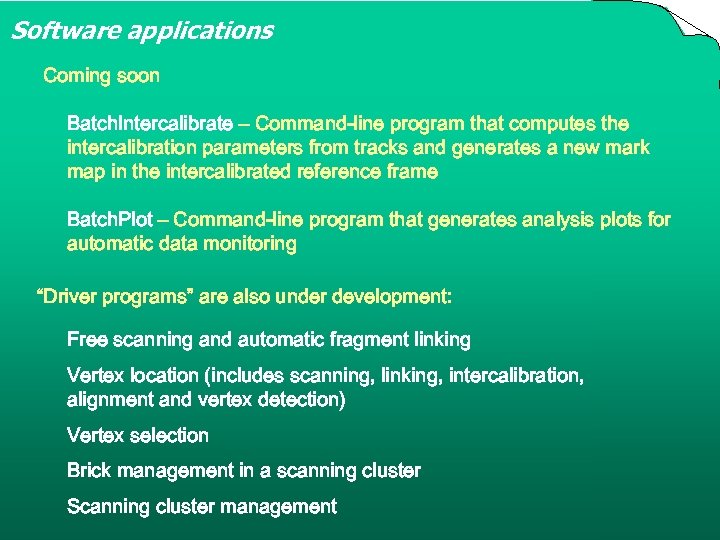 Software applications

Coming soon

BatchIntercalibrate – Command-line program that computes the intercalibration parameters from tracks and generates a new mark map in the intercalibrated reference frame

BatchPlot – Command-line program that generates analysis plots for automatic data monitoring

“Driver programs” are also under development:

Free scanning and automatic fragment linking

Vertex location (includes scanning, linking, intercalibration, alignment and vertex detection)

Vertex selection

Brick management in a scanning cluster

Scanning cluster management